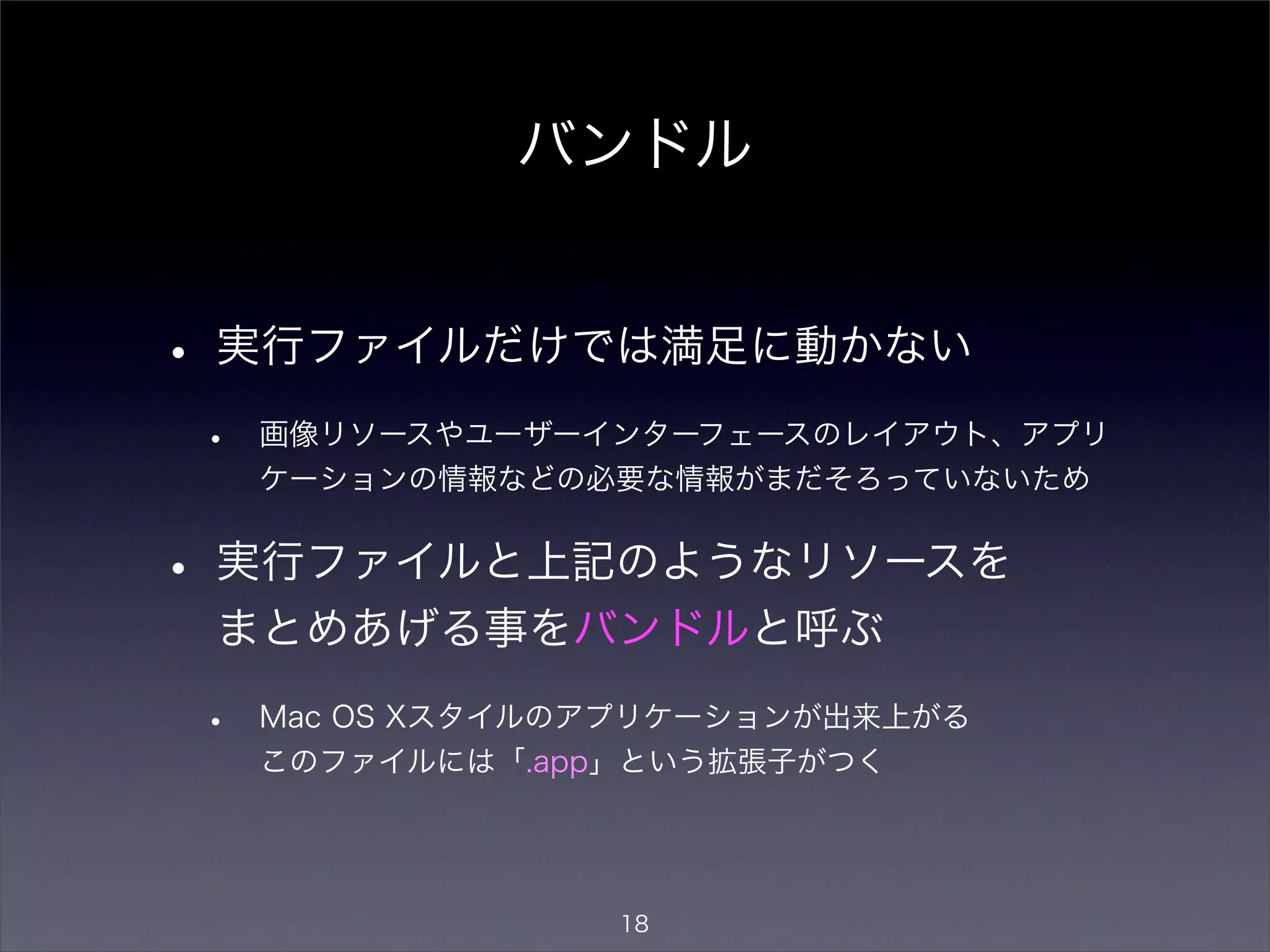 バンドル

• 実行ファイルだけでは満足に動かない

• 画像リソースやユーザーインターフェースのレイアウト、アプリケーションの情報などの必要な情報がまだそろっていないため

• 実行ファイルと上記のようなリソースをまとめあげる事をバンドルと呼ぶ

• Mac OS Xスタイルのアプリケーションが出来上がる
このファイルには「.app」という拡張子がつく

18